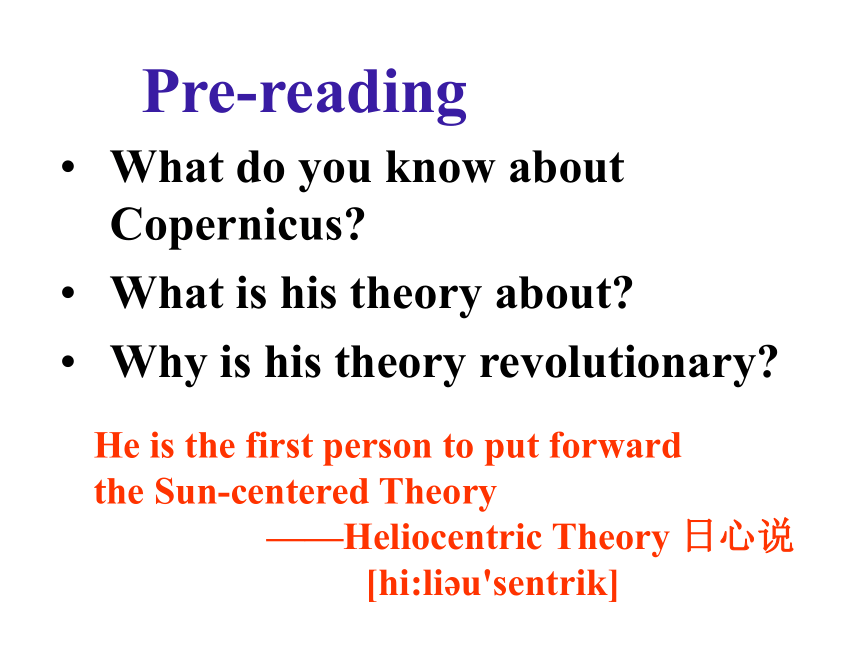 Pre-reading

• What do you know about Copernicus?
• What is his theory about?
• Why is his theory revolutionary?

He is the first person to put forward the Sun-centered Theory
——Heliocentric Theory 日心说
[hi:liəu'sentrik]